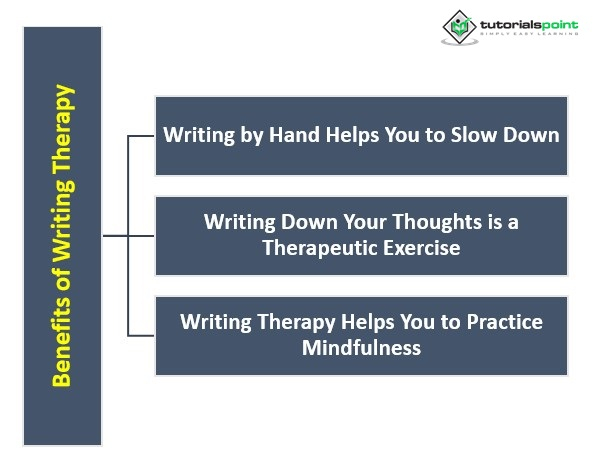 tutorialspoint
SIMPLY EASY LEARNING

Benefits of Writing Therapy

Writing by Hand Helps You to Slow Down

Writing Down Your Thoughts is a Therapeutic Exercise

Writing Therapy Helps You to Practice Mindfulness